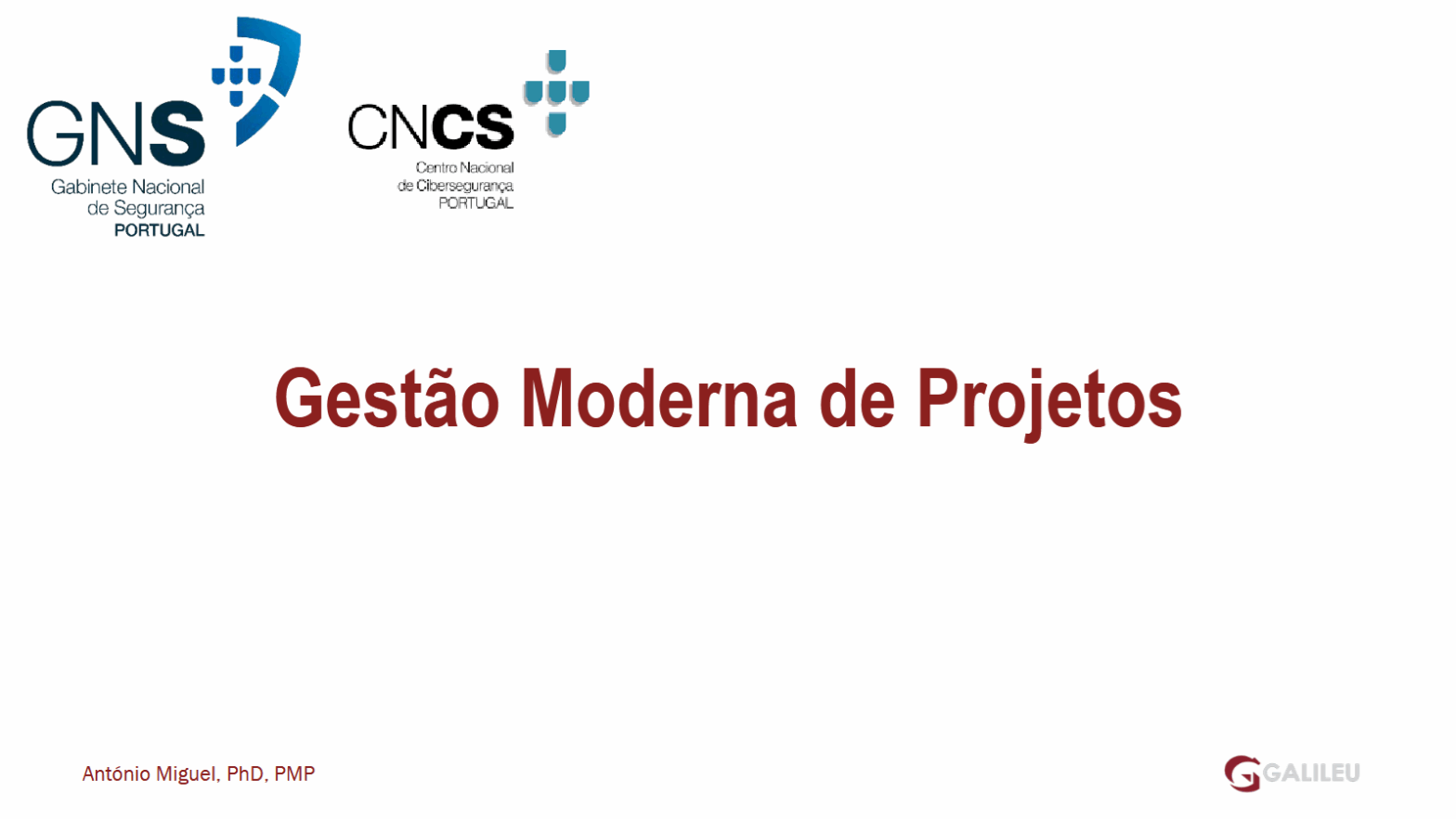 GNS
Gabinete Nacional de Segurança
PORTUGAL

CNCS
Centro Nacional de Cibersegurança
PORTUGAL

Gestão Moderna de Projetos

António Miguel, PhD, PMP

GALILEU